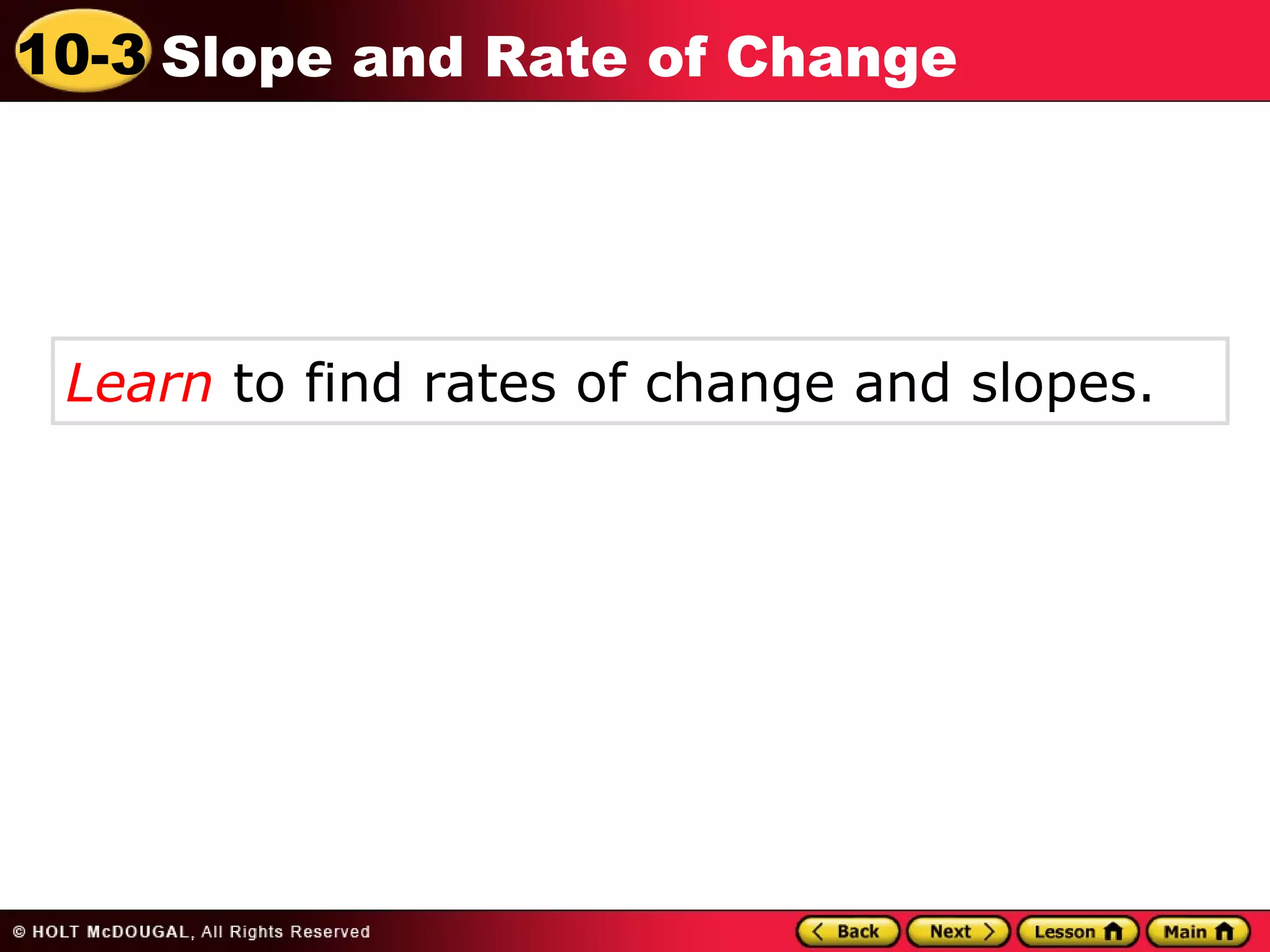 10-3 Slope and Rate of Change

Learn to find rates of change and slopes.

© HOLT McDOUGAL, All Rights Reserved

Back Next Lesson Main